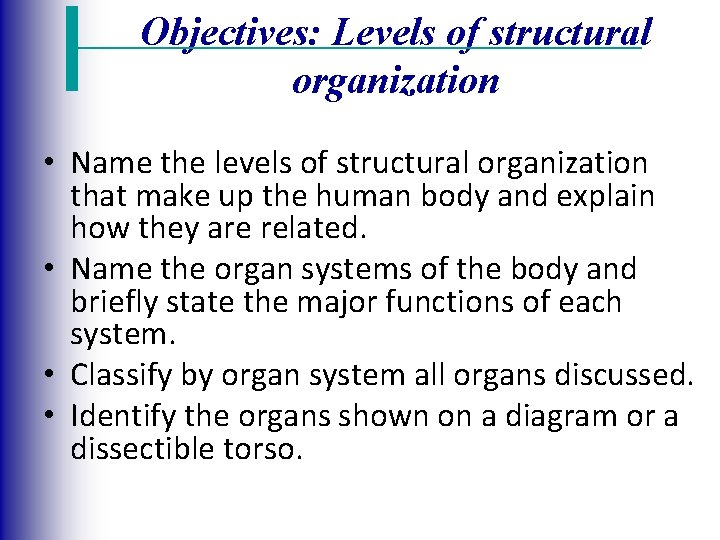 Objectives: Levels of structural organization

• Name the levels of structural organization that make up the human body and explain how they are related.
• Name the organ systems of the body and briefly state the major functions of each system.
• Classify by organ system all organs discussed.
• Identify the organs shown on a diagram or a dissectible torso.